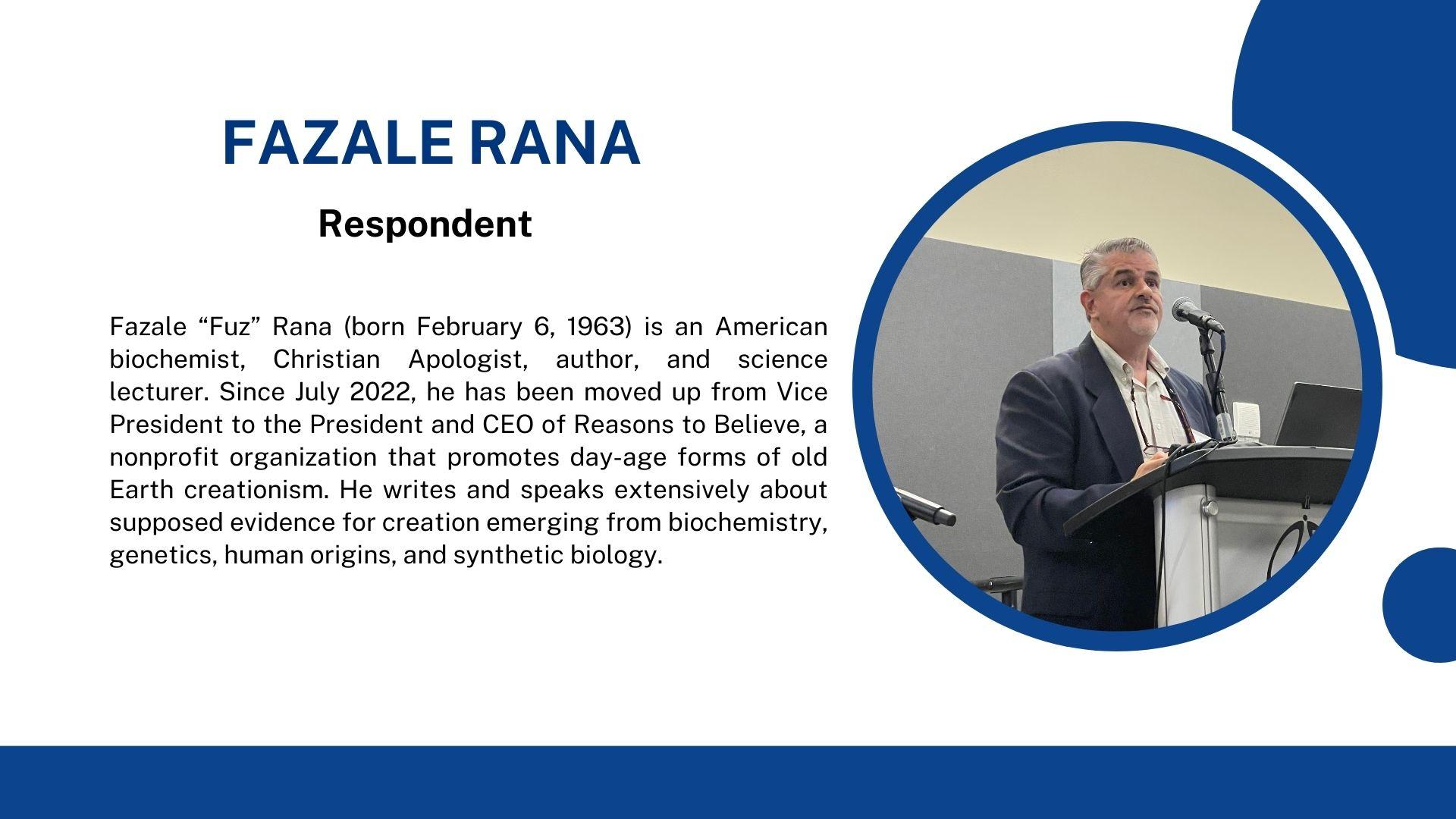 FAZALE RANA

Respondent

Fazale “Fuz” Rana (born February 6, 1963) is an American biochemist, Christian Apologist, author, and science lecturer. Since July 2022, he has been moved up from Vice President to the President and CEO of Reasons to Believe, a nonprofit organization that promotes day-age forms of old Earth creationism. He writes and speaks extensively about supposed evidence for creation emerging from biochemistry, genetics, human origins, and synthetic biology.